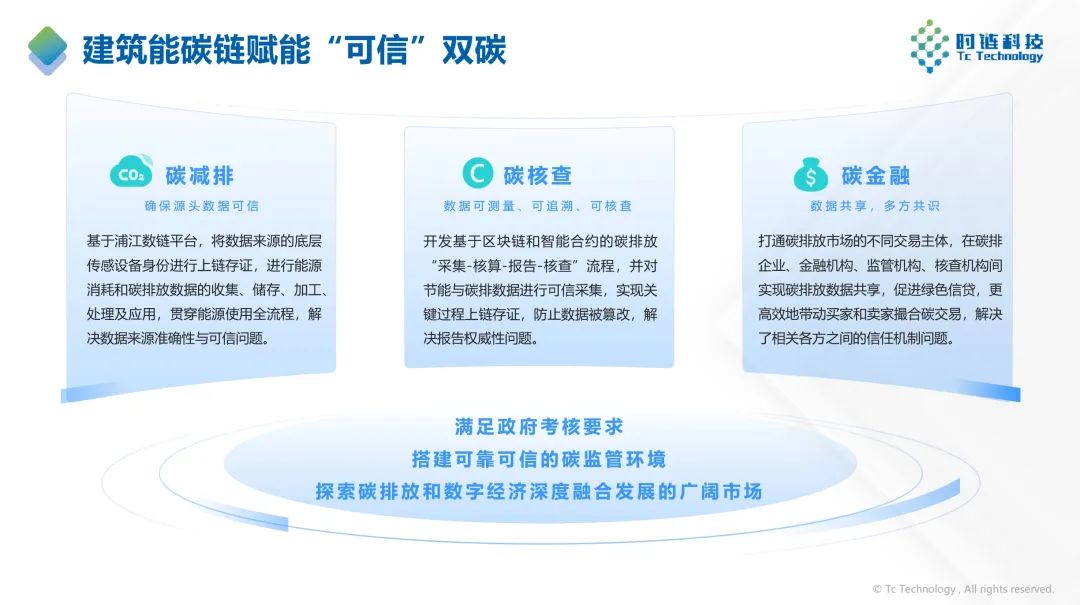 建筑能碳链赋能“可信”双碳

时链科技
Tc Technology

$CO_2$
碳减排
确保源头数据可信

基于浦江数链平台，将数据来源的底层传感设备身份进行上链存证，进行能源消耗和碳排放数据的收集、储存、加工、处理及应用，贯穿能源使用全流程，解决数据来源准确性与可信问题。

C
碳核查
数据可测量、可追溯、可核查

开发基于区块链和智能合约的碳排放“采集-核算-报告-核查”流程，并对节能与碳排数据进行可信采集，实现关键过程上链存证，防止数据被篡改，解决报告权威性问题。

$
碳金融
数据共享，多方共识

打通碳排放市场的不同交易主体，在碳排企业、金融机构、监管机构、核查机构间实现碳排放数据共享，促进绿色信贷，更高效地带动买家和卖家撮合碳交易，解决了相关各方之间的信任机制问题。

满足政府考核要求
搭建可靠可信的碳监管环境
探索碳排放和数字经济深度融合发展的广阔市场

© Tc Technology , All rights reserved.